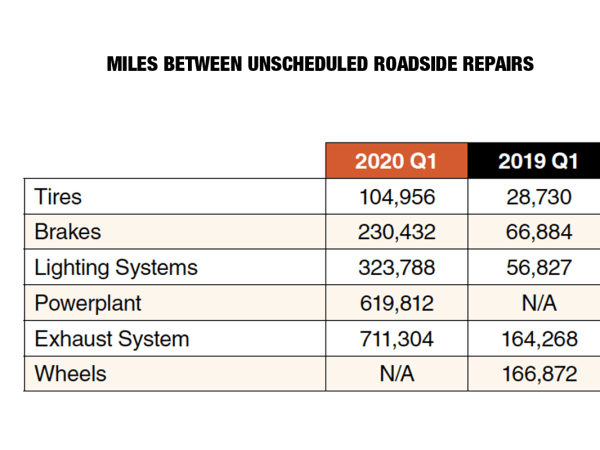 MILES BETWEEN UNSCHEDULED ROADSIDE REPAIRS

| | 2020 Q1 | 2019 Q1 |
|---|---|---|
| Tires | 104,956 | 28,730 |
| Brakes | 230,432 | 66,884 |
| Lighting Systems | 323,788 | 56,827 |
| Powerplant | 619,812 | N/A |
| Exhaust System | 711,304 | 164,268 |
| Wheels | N/A | 166,872 |